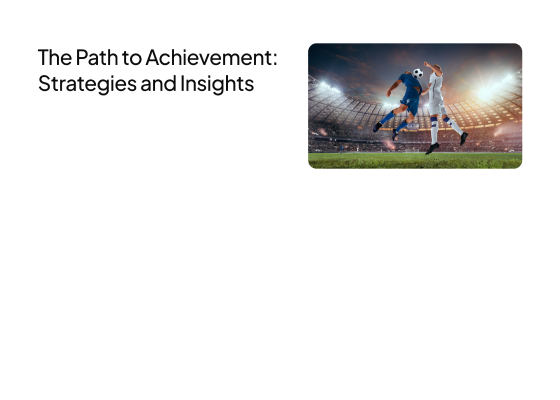 The Path to Achievement: Strategies and Insights